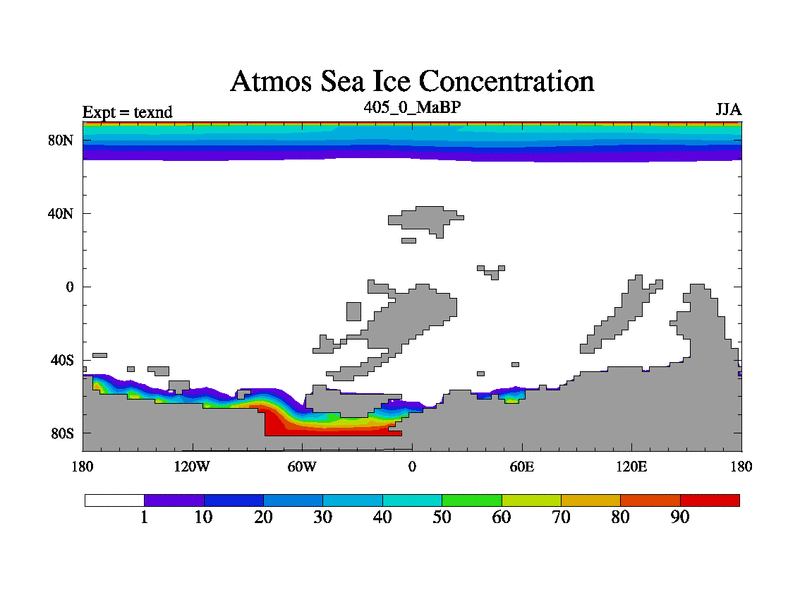 Atmos Sea Ice Concentration

Expt = texnd

405_0_MaBP

JJA

80N

40N

0

40S

80S

180

120W

60W

0

60E

120E

180

1

10

20

30

40

50

60

70

80

90